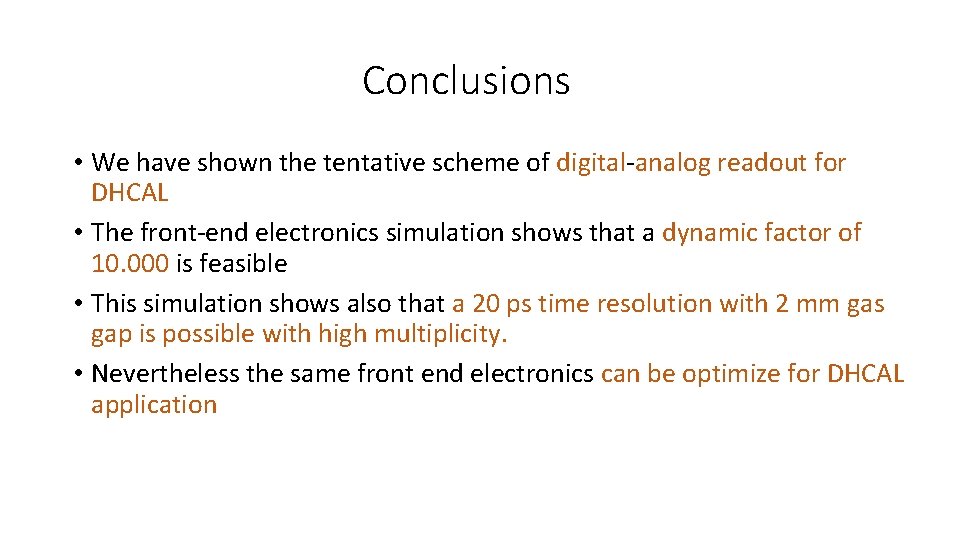 Conclusions

• We have shown the tentative scheme of digital-analog readout for DHCAL

• The front-end electronics simulation shows that a dynamic factor of 10.000 is feasible

• This simulation shows also that a 20 ps time resolution with 2 mm gas gap is possible with high multiplicity.

• Nevertheless the same front end electronics can be optimize for DHCAL application